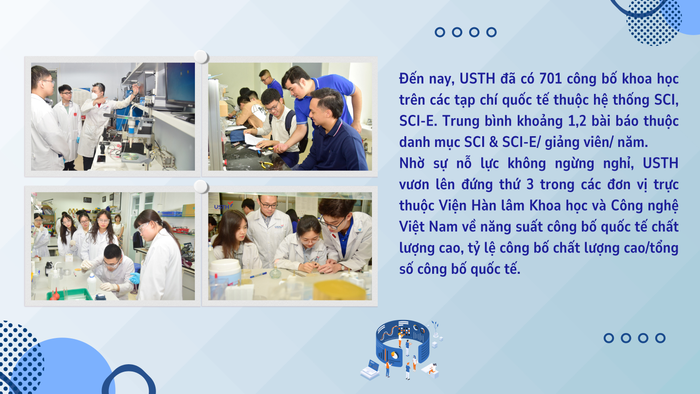 Đến nay, USTH đã có 701 công bố khoa học trên các tạp chí quốc tế thuộc hệ thống SCI, SCI-E. Trung bình khoảng 1,2 bài báo thuộc danh mục SCI & SCI-E/ giảng viên/ năm.
Nhờ sự nỗ lực không ngừng nghỉ, USTH vươn lên đứng thứ 3 trong các đơn vị trực thuộc Viện Hàn lâm Khoa học và Công nghệ Việt Nam về năng suất công bố quốc tế chất lượng cao, tỷ lệ công bố chất lượng cao/tổng số công bố quốc tế.